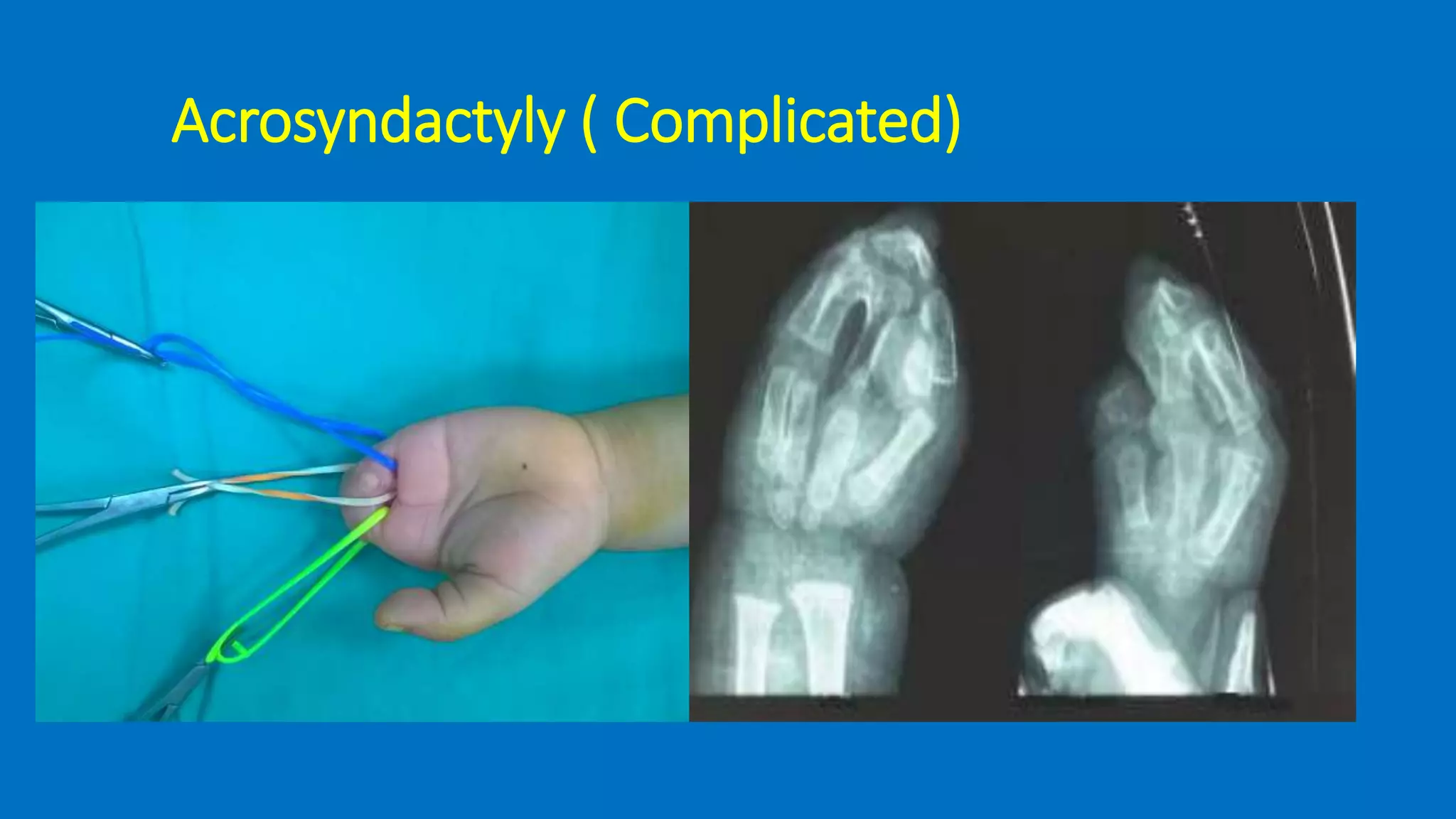 Acrosyndactyly ( Complicated)